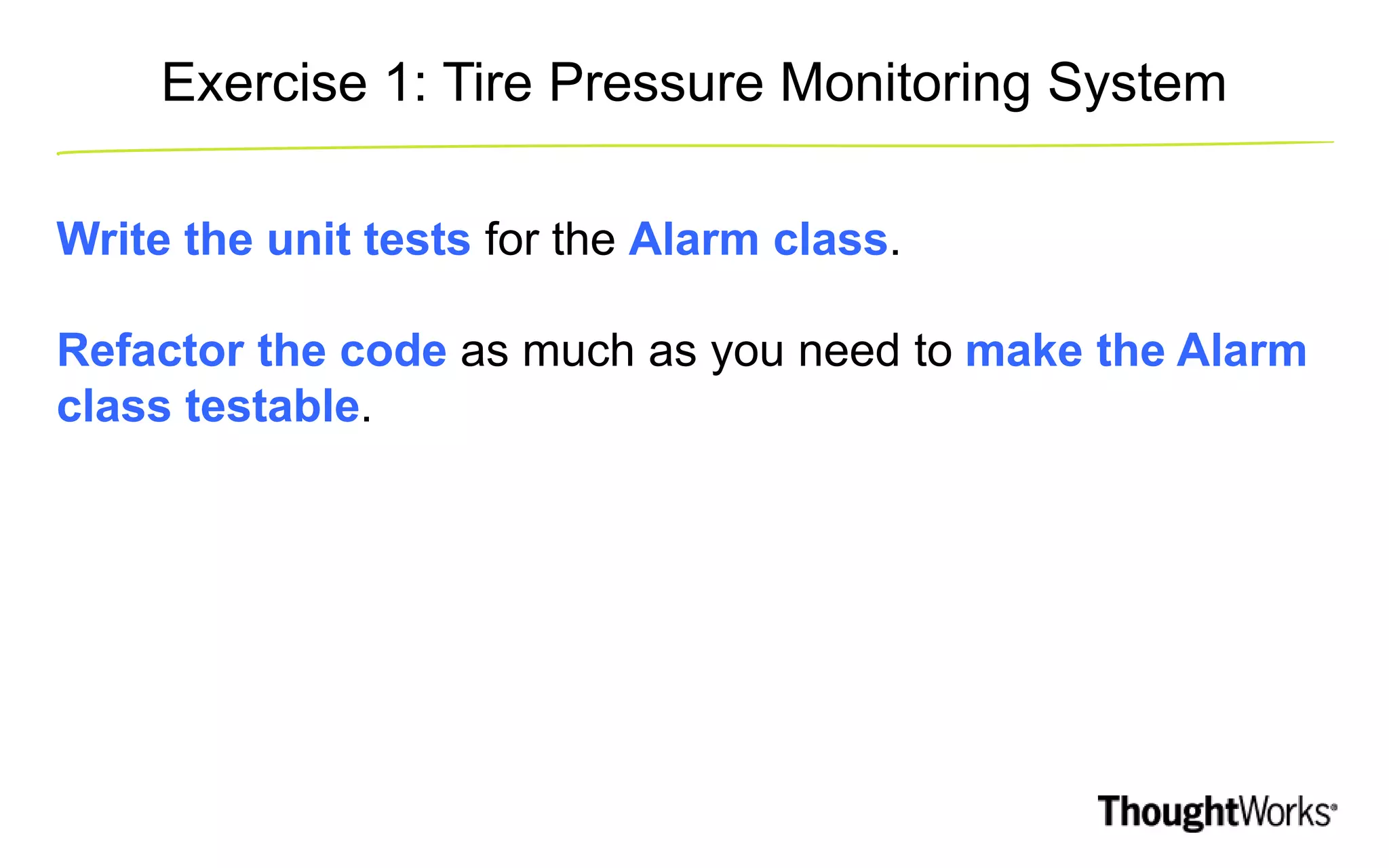 Exercise 1: Tire Pressure Monitoring System

Write the unit tests for the Alarm class.

Refactor the code as much as you need to make the Alarm class testable.

ThoughtWorks®